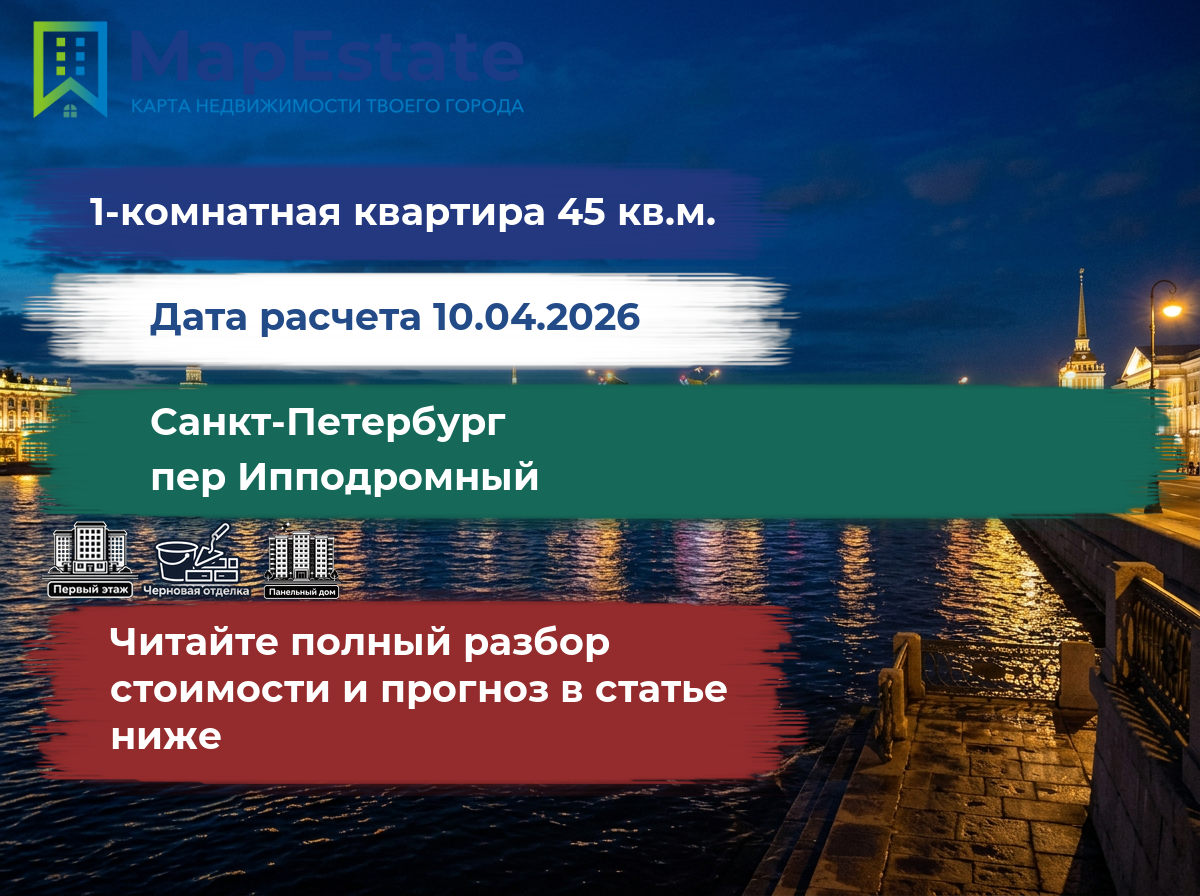 MapEstate
КАРТА НЕДВИЖИМОСТИ ТВОЕГО ГОРОДА

1-комнатная квартира 45 кв.м.

Дата расчета 10.04.2026

Санкт-Петербург
пер Ипподромный

Первый этаж
Черновая отделка
Панельный дом

Читайте полный разбор стоимости и прогноз в статье ниже